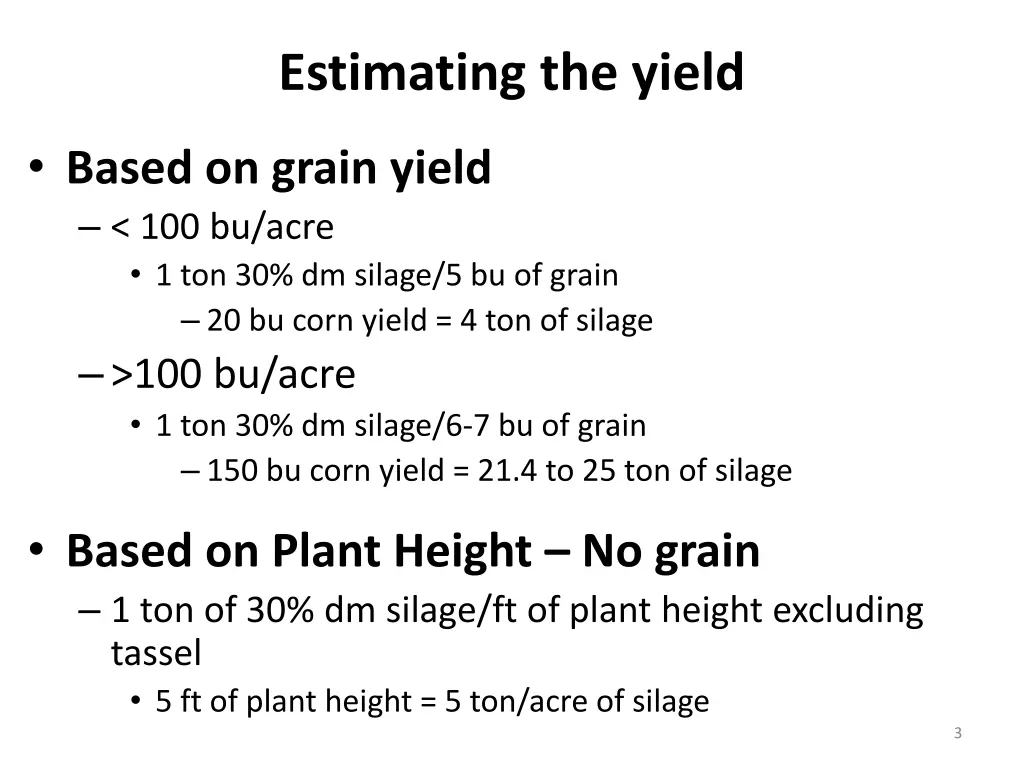 Estimating the yield

• Based on grain yield
– < 100 bu/acre
• 1 ton 30% dm silage/5 bu of grain
– 20 bu corn yield = 4 ton of silage
– >100 bu/acre
• 1 ton 30% dm silage/6-7 bu of grain
– 150 bu corn yield = 21.4 to 25 ton of silage

• Based on Plant Height – No grain
– 1 ton of 30% dm silage/ft of plant height excluding tassel
• 5 ft of plant height = 5 ton/acre of silage

3